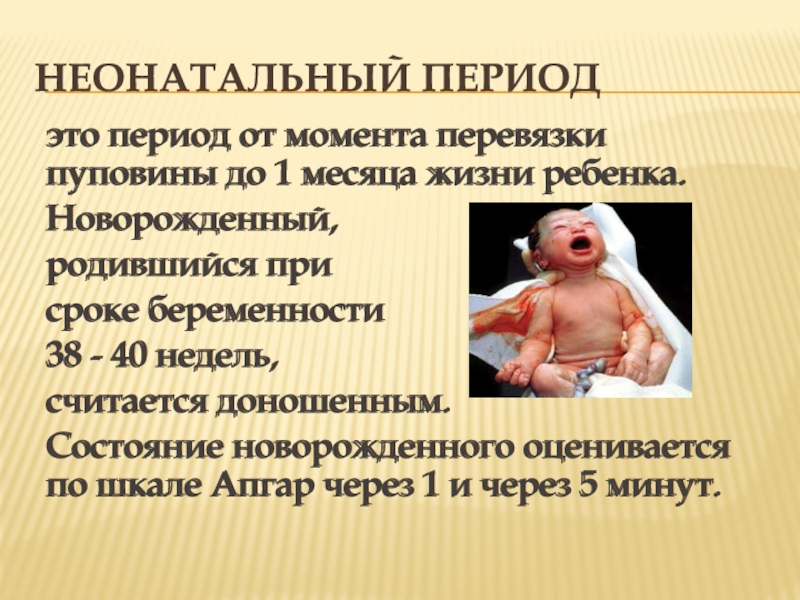 НЕОНАТАЛЬНЫЙ ПЕРИОД

это период от момента перевязки пуповины до 1 месяца жизни ребенка.

Новорожденный, родившийся при сроке беременности 38 - 40 недель, считается доношенным.

Состояние новорожденного оценивается по шкале Апгар через 1 и через 5 минут.